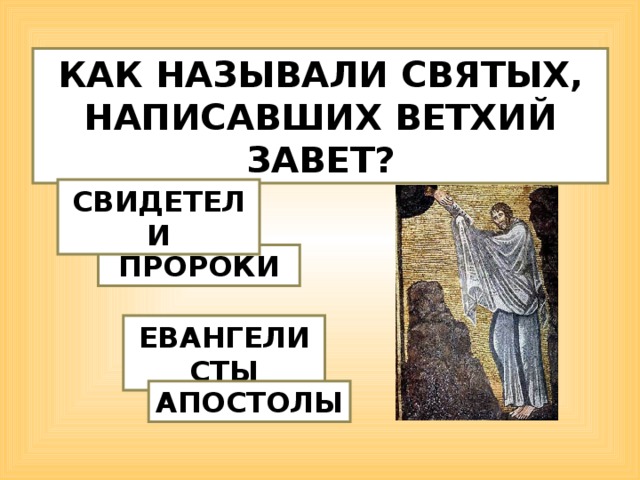 КАК НАЗЫВАЛИ СВЯТЫХ, НАПИСАВШИХ ВЕТХИЙ ЗАВЕТ?

СВИДЕТЕЛИ

ПРОРОКИ

ЕВАНГЕЛИСТЫ

АПОСТОЛЫ